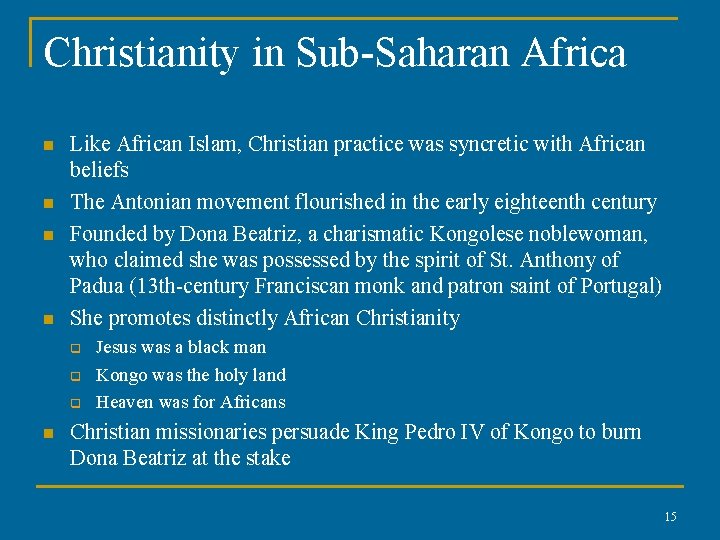 Christianity in Sub-Saharan Africa

- Like African Islam, Christian practice was syncretic with African beliefs
- The Antonian movement flourished in the early eighteenth century
- Founded by Dona Beatriz, a charismatic Kongolese noblewoman, who claimed she was possessed by the spirit of St. Anthony of Padua (13th-century Franciscan monk and patron saint of Portugal)
- She promotes distinctly African Christianity
  - Jesus was a black man
  - Kongo was the holy land
  - Heaven was for Africans
- Christian missionaries persuade King Pedro IV of Kongo to burn Dona Beatriz at the stake

15